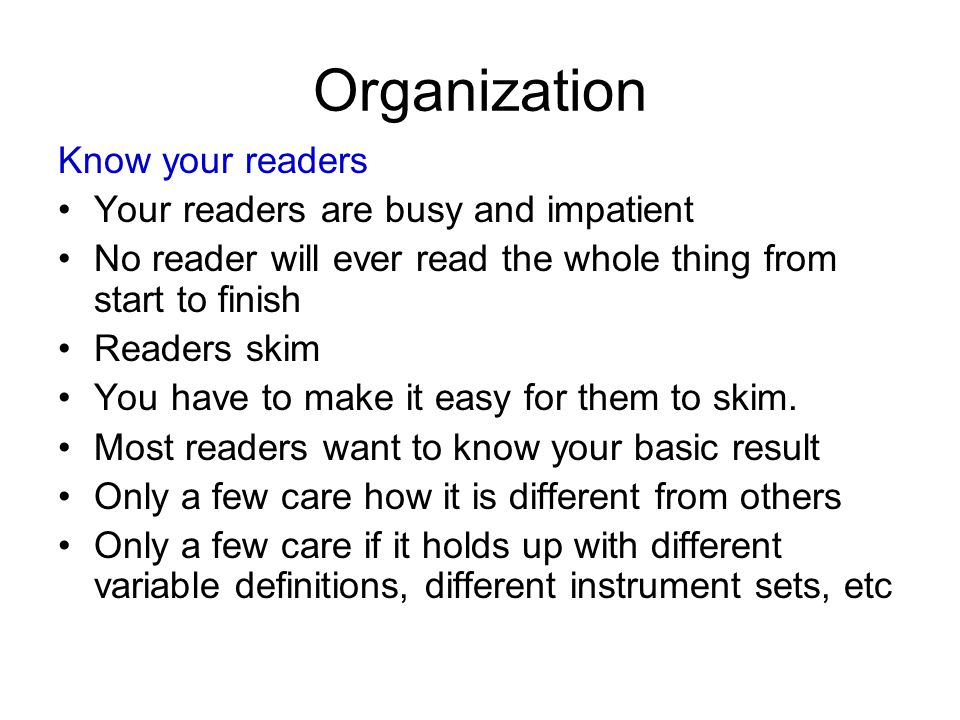 Organization

Know your readers

• Your readers are busy and impatient
• No reader will ever read the whole thing from start to finish
• Readers skim
• You have to make it easy for them to skim.
• Most readers want to know your basic result
• Only a few care how it is different from others
• Only a few care if it holds up with different variable definitions, different instrument sets, etc